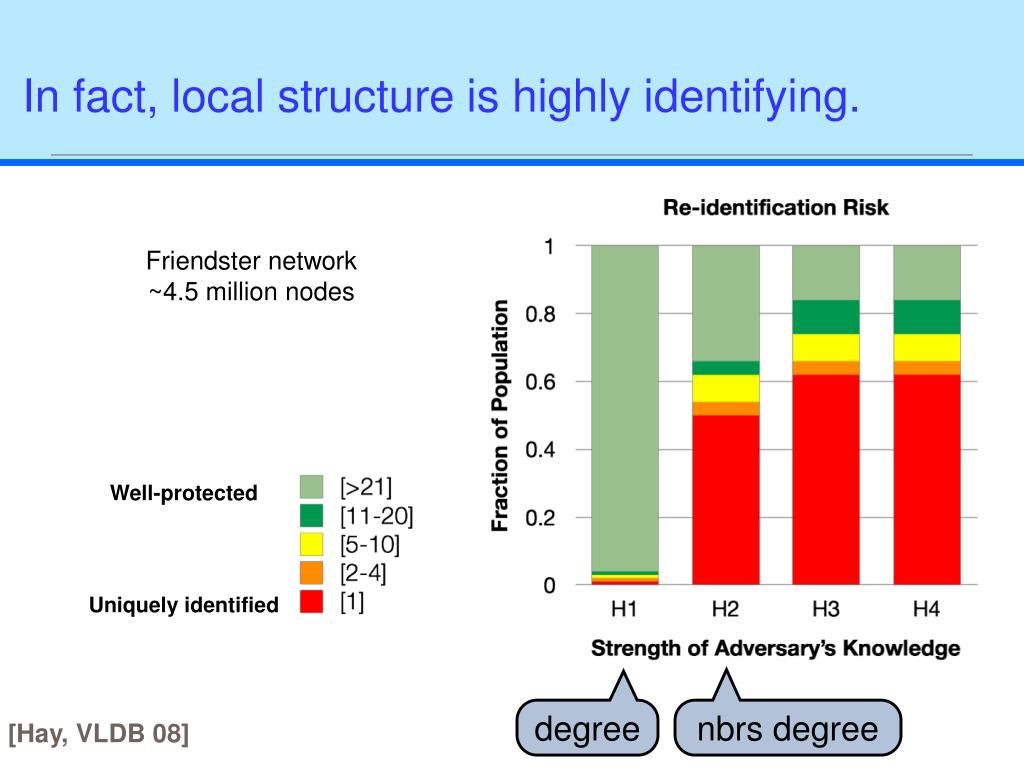 In fact, local structure is highly identifying.

Friendster network
~4.5 million nodes

Well-protected
Uniquely identified

[>21]
[11-20]
[5-10]
[2-4]
[1]

Re-identification Risk

Fraction of Population

1
0.8
0.6
0.4
0.2
0

H1 H2 H3 H4

Strength of Adversary's Knowledge

degree
nbrs degree

[Hay, VLDB 08]